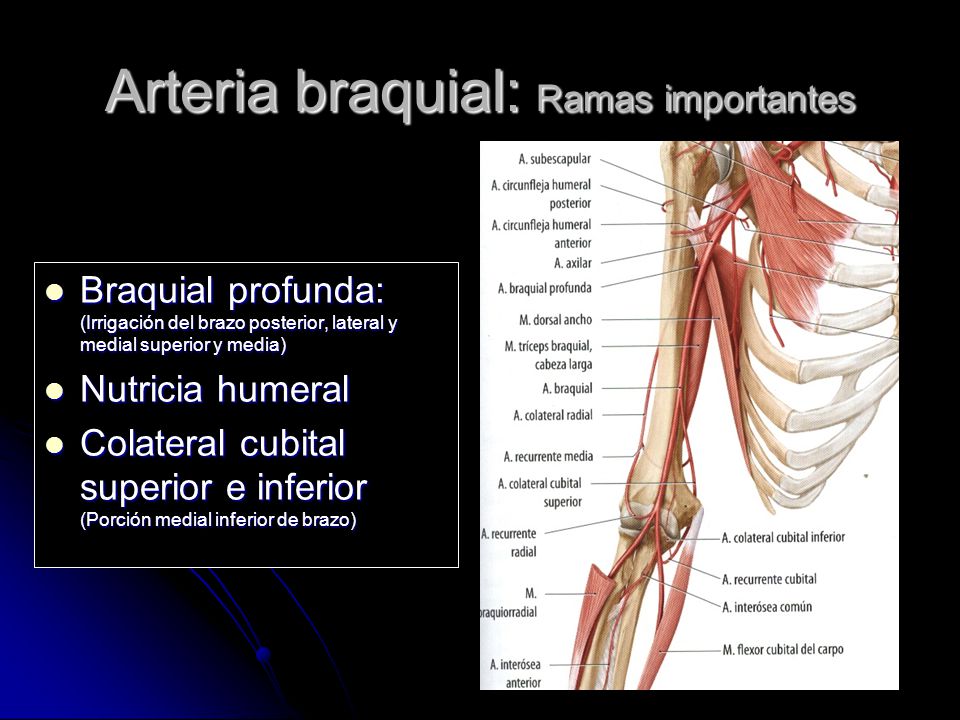 Arteria braquial: Ramas importantes

- Braquial profunda: (Irrigación del brazo posterior, lateral y medial superior y media)
- Nutricia humeral
- Colateral cubital superior e inferior (Porción medial inferior de brazo)

A. subescapular
A. circunfleja humeral posterior
A. circunfleja humeral anterior
A. axilar
A. braquial profunda
M. dorsal ancho
M. tríceps braquial, cabeza larga
A. braquial
A. colateral radial
A. recurrente media
A. colateral cubital superior
A. recurrente radial
M. braquiorradial
A. interósea anterior
A. colateral cubital inferior
A. recurrente cubital
A. interósea común
M. flexor cubital del carpo